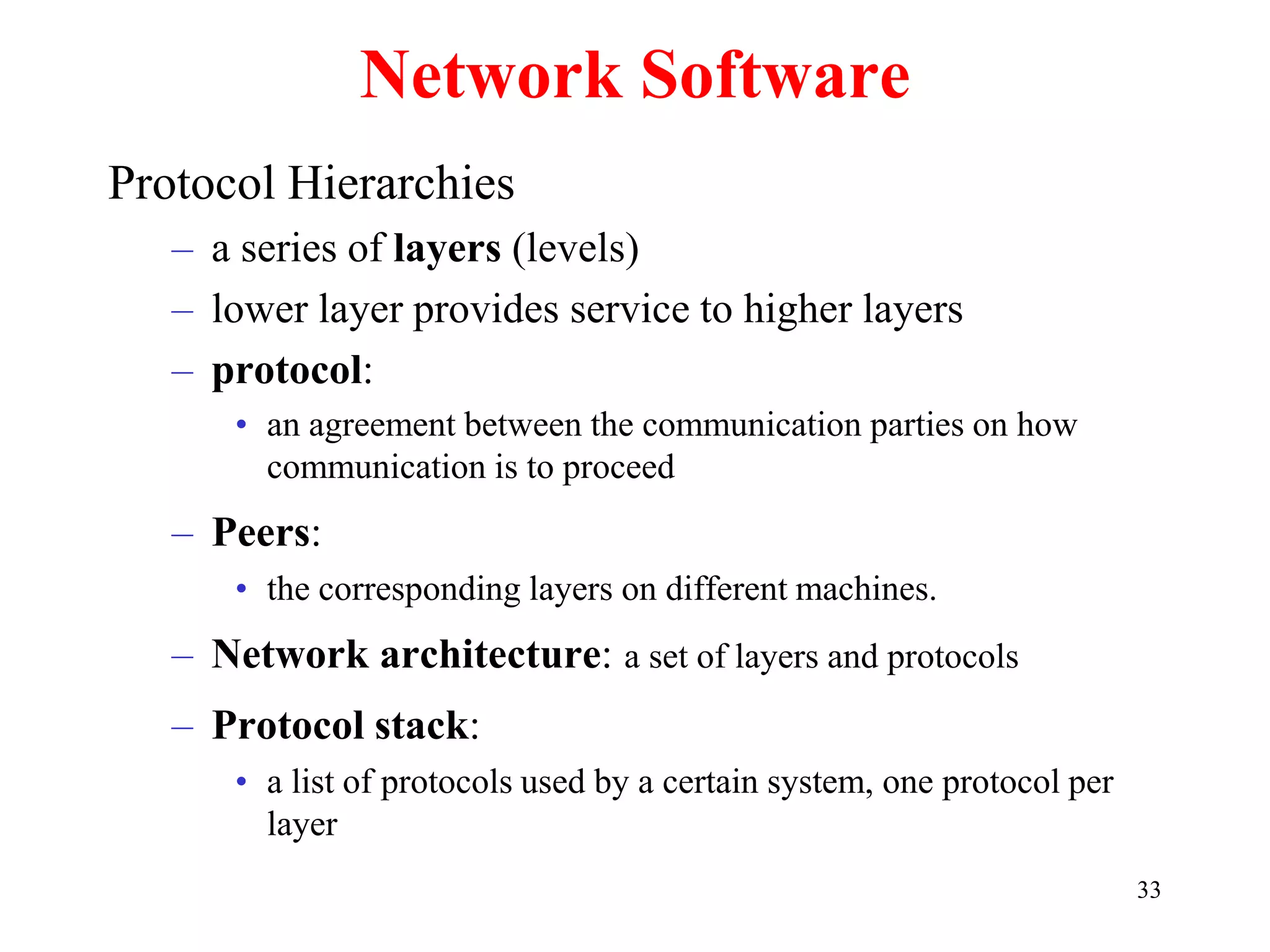 Network Software

Protocol Hierarchies

– a series of layers (levels)

– lower layer provides service to higher layers

– protocol:

• an agreement between the communication parties on how communication is to proceed

– Peers:

• the corresponding layers on different machines.

– Network architecture: a set of layers and protocols

– Protocol stack:

• a list of protocols used by a certain system, one protocol per layer

33